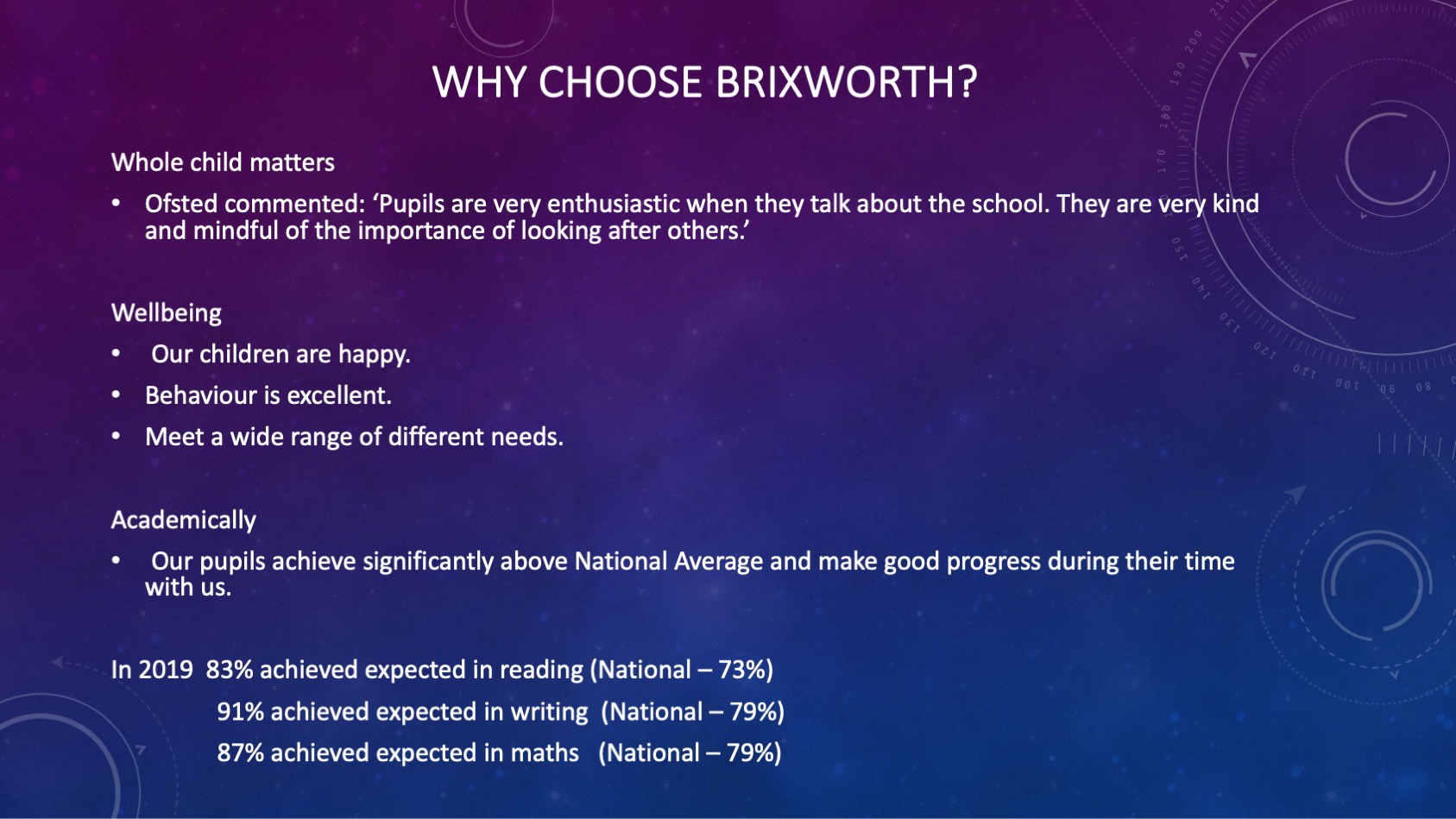 WHY CHOOSE BRIXWORTH?

Whole child matters

• Ofsted commented: ‘Pupils are very enthusiastic when they talk about the school. They are very kind and mindful of the importance of looking after others.’

Wellbeing

• Our children are happy.

• Behaviour is excellent.

• Meet a wide range of different needs.

Academically

• Our pupils achieve significantly above National Average and make good progress during their time with us.

In 2019 83% achieved expected in reading (National – 73%)

91% achieved expected in writing (National – 79%)

87% achieved expected in maths (National – 79%)